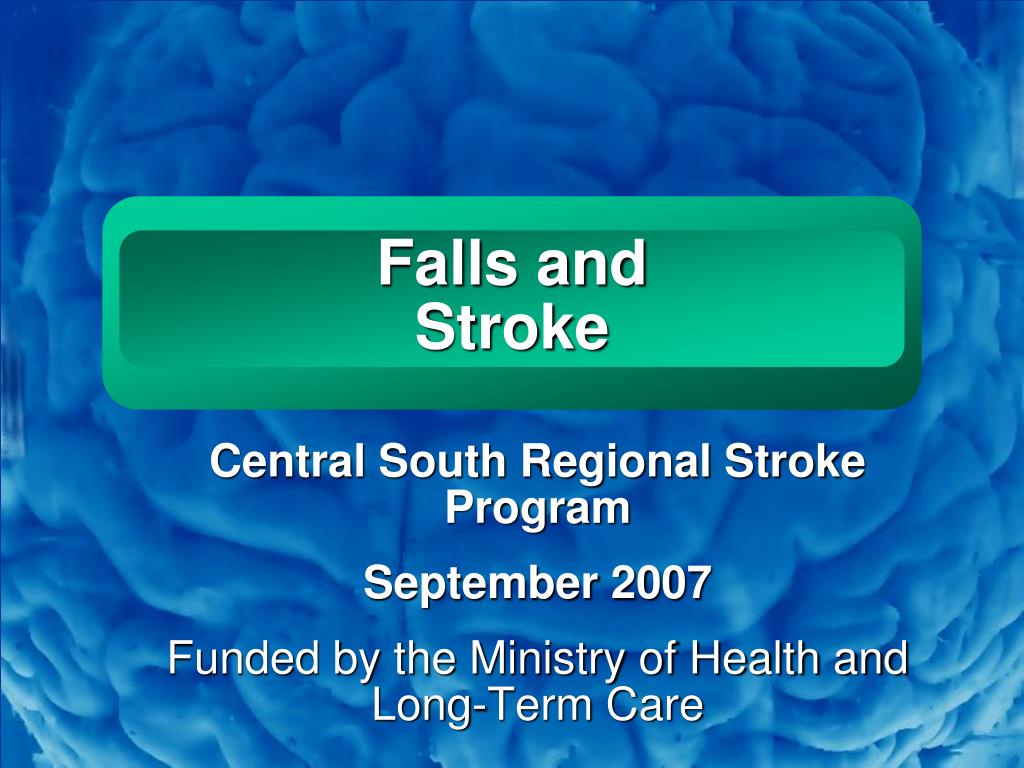 Falls and Stroke

Central South Regional Stroke Program

September 2007

Funded by the Ministry of Health and Long-Term Care